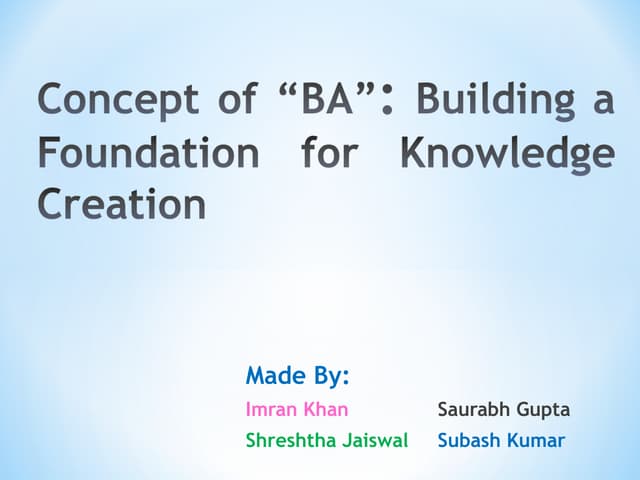 Concept of “BA”: Building a Foundation for Knowledge Creation

Made By:
Imran Khan
Shreshtha Jaiswal

Saurabh Gupta
Subash Kumar